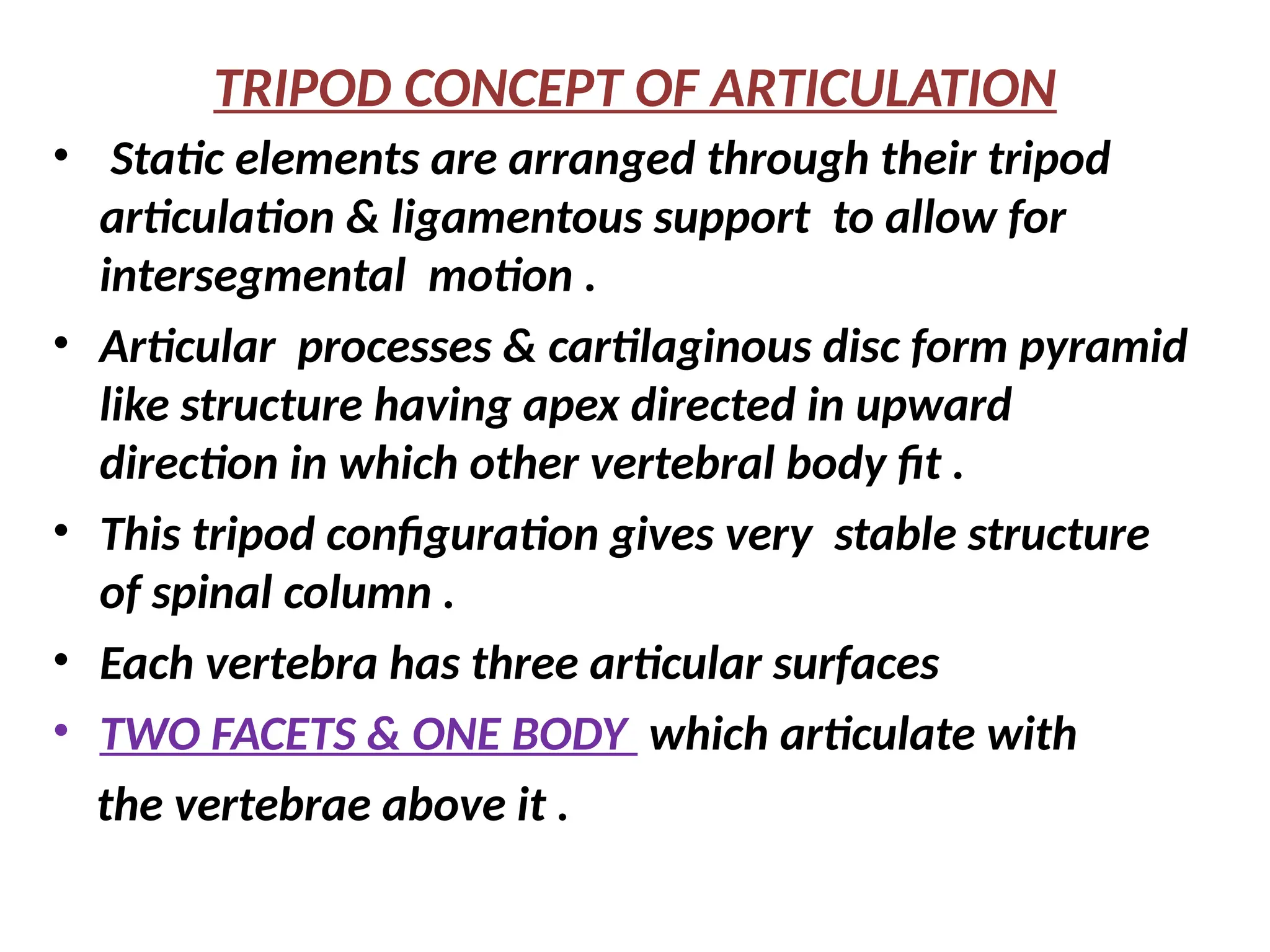 TRIPOD CONCEPT OF ARTICULATION

• Static elements are arranged through their tripod articulation & ligamentous support to allow for intersegmental motion .

• Articular processes & cartilaginous disc form pyramid like structure having apex directed in upward direction in which other vertebral body fit .

• This tripod configuration gives very stable structure of spinal column .

• Each vertebra has three articular surfaces

• TWO FACETS & ONE BODY which articulate with the vertebrae above it .